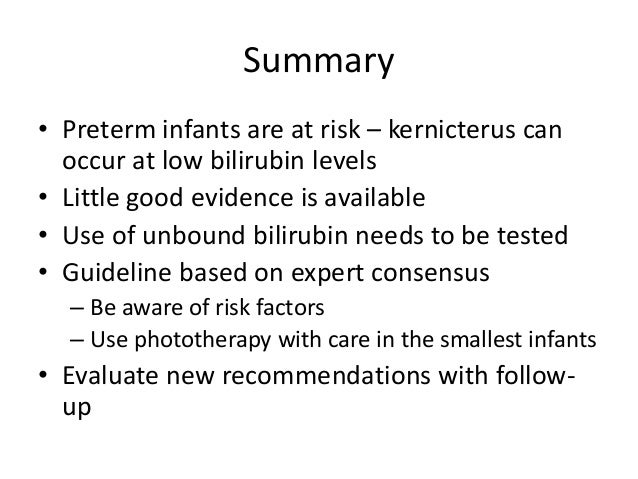 Summary

• Preterm infants are at risk – kernicterus can occur at low bilirubin levels
• Little good evidence is available
• Use of unbound bilirubin needs to be tested
• Guideline based on expert consensus
– Be aware of risk factors
– Use phototherapy with care in the smallest infants
• Evaluate new recommendations with follow-up